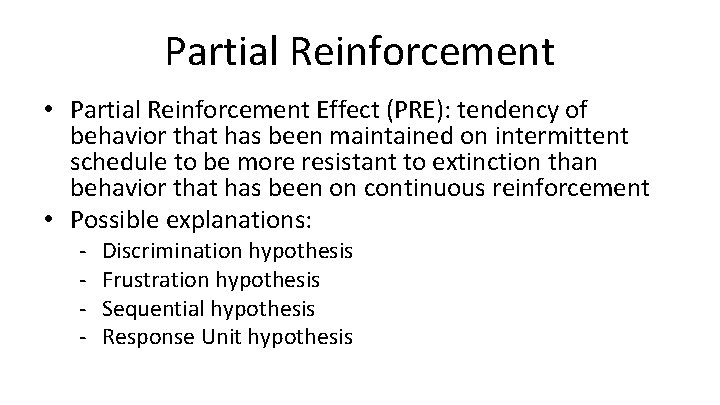 Partial Reinforcement

• Partial Reinforcement Effect (PRE): tendency of behavior that has been maintained on intermittent schedule to be more resistant to extinction than behavior that has been on continuous reinforcement
• Possible explanations:
- Discrimination hypothesis
- Frustration hypothesis
- Sequential hypothesis
- Response Unit hypothesis